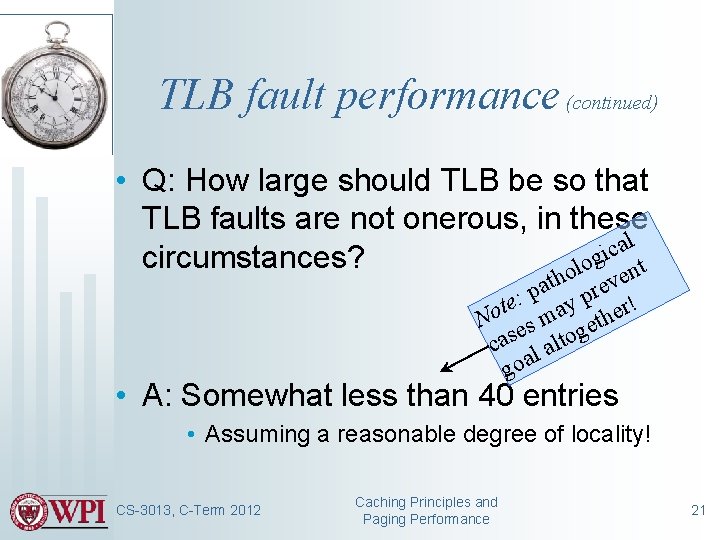 TLB fault performance (continued)

• Q: How large should TLB be so that TLB faults are not onerous, in these circumstances?

Note: pathological cases may prevent goal altogether!

• A: Somewhat less than 40 entries
  • Assuming a reasonable degree of locality!

WPI

CS-3013, C-Term 2012

Caching Principles and Paging Performance

21